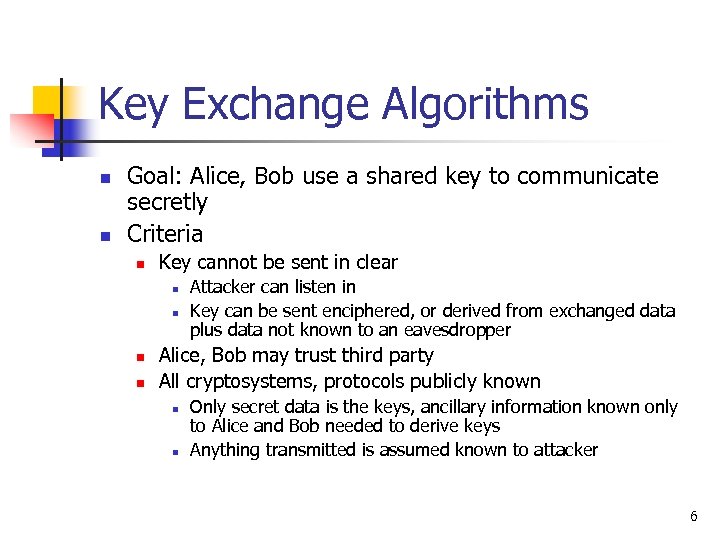 Key Exchange Algorithms

- Goal: Alice, Bob use a shared key to communicate secretly
- Criteria
  - Key cannot be sent in clear
    - Attacker can listen in
    - Key can be sent enciphered, or derived from exchanged data plus data not known to an eavesdropper
  - Alice, Bob may trust third party
  - All cryptosystems, protocols publicly known
    - Only secret data is the keys, ancillary information known only to Alice and Bob needed to derive keys
    - Anything transmitted is assumed known to attacker

6